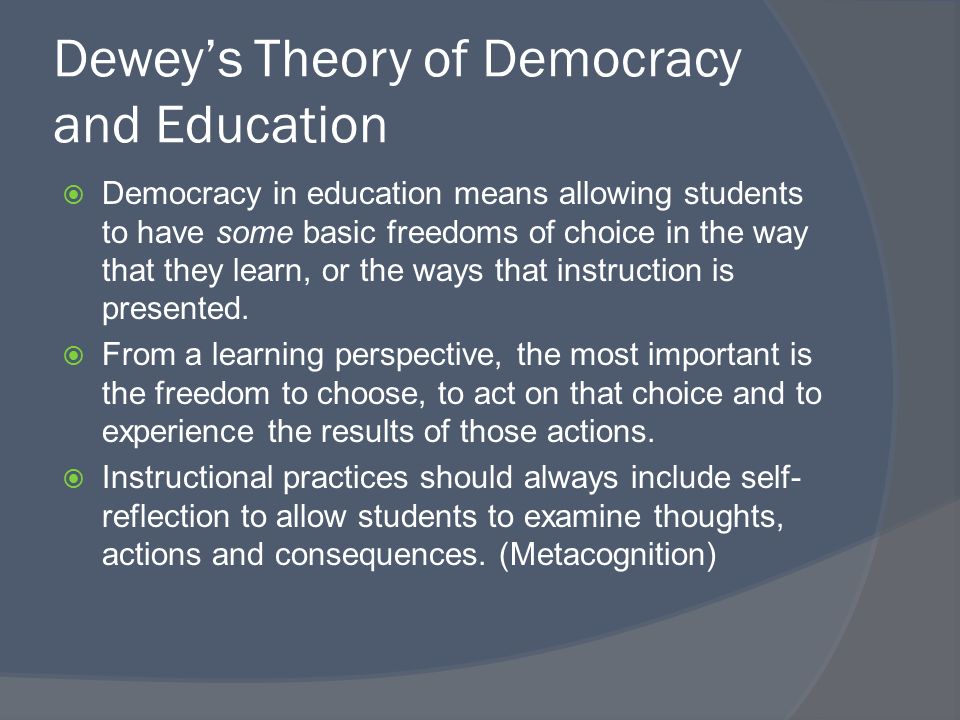 Dewey's Theory of Democracy and Education

Democracy in education means allowing students to have some basic freedoms of choice in the way that they learn, or the ways that instruction is presented.

From a learning perspective, the most important is the freedom to choose, to act on that choice and to experience the results of those actions.

Instructional practices should always include self-reflection to allow students to examine thoughts, actions and consequences. (Metacognition)